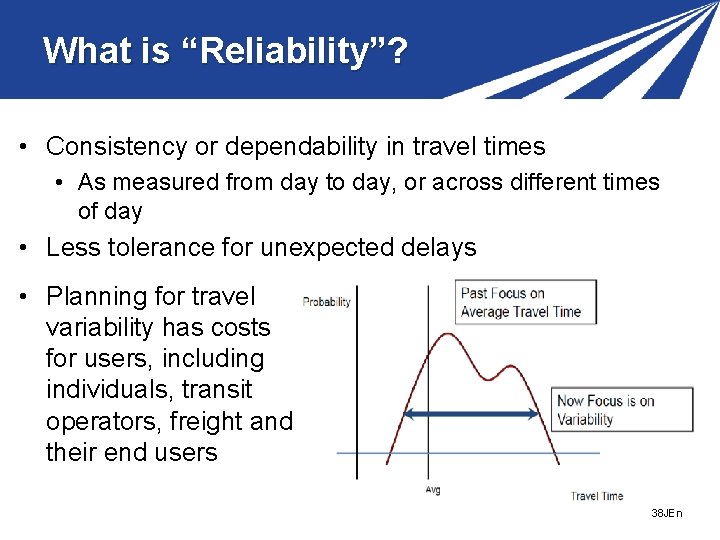 What is “Reliability”?

• Consistency or dependability in travel times

• As measured from day to day, or across different times of day

• Less tolerance for unexpected delays

• Planning for travel variability has costs for users, including individuals, transit operators, freight and their end users

Probability

Past Focus on Average Travel Time

Now Focus is on Variability

Avg

Travel Time

38JEn